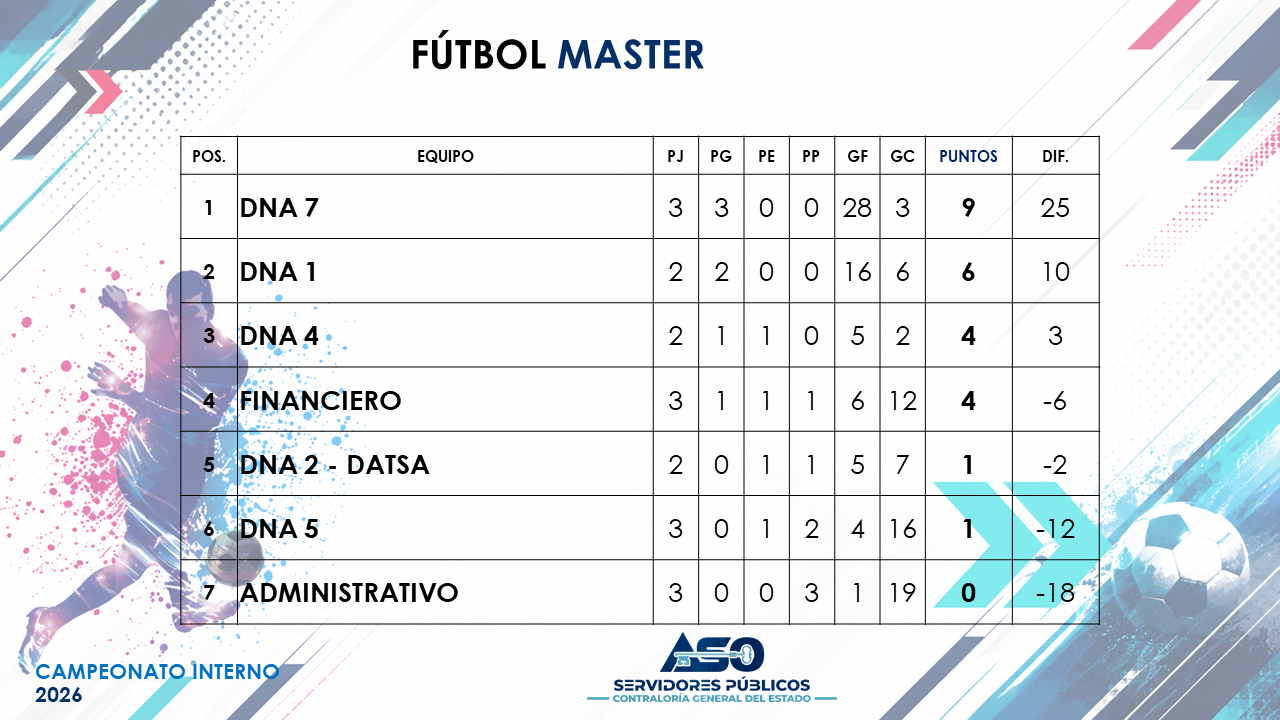 FÚTBOL MASTER

| POS. | EQUIPO | PJ | PG | PE | PP | GF | GC | PUNTOS | DIF. |
|---|---|---|---|---|---|---|---|---|---|
| 1 | DNA 7 | 3 | 3 | 0 | 0 | 28 | 3 | 9 | 25 |
| 2 | DNA 1 | 2 | 2 | 0 | 0 | 16 | 6 | 6 | 10 |
| 3 | DNA 4 | 2 | 1 | 1 | 0 | 5 | 2 | 4 | 3 |
| 4 | FINANCIERO | 3 | 1 | 1 | 1 | 6 | 12 | 4 | -6 |
| 5 | DNA 2 - DATSA | 2 | 0 | 1 | 1 | 5 | 7 | 1 | -2 |
| 6 | DNA 5 | 3 | 0 | 1 | 2 | 4 | 16 | 1 | -12 |
| 7 | ADMINISTRATIVO | 3 | 0 | 0 | 3 | 1 | 19 | 0 | -18 |

CAMPEONATO INTERNO
2026

ASO
SERVIDORES PÚBLICOS
CONTRALORÍA GENERAL DEL ESTADO